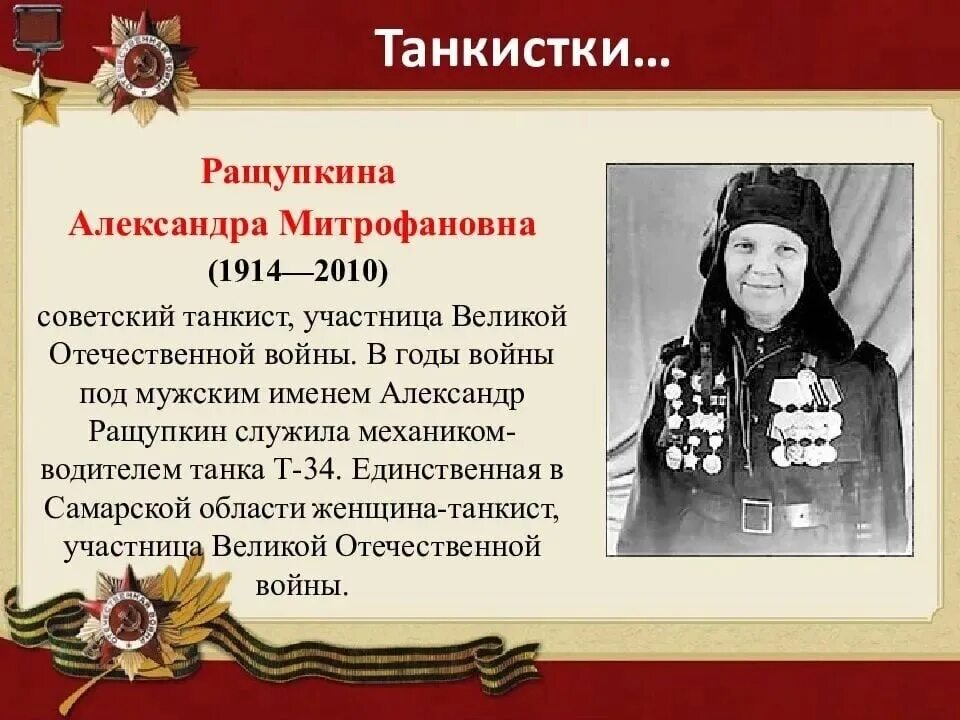 Танкистки…

Ращупкина
Александра Митрофановна
(1914—2010)
советский танкист, участница Великой Отечественной войны. В годы войны под мужским именем Александр Ращупкин служила механиком-водителем танка Т-34. Единственная в Самарской области женщина-танкист, участница Великой Отечественной войны.